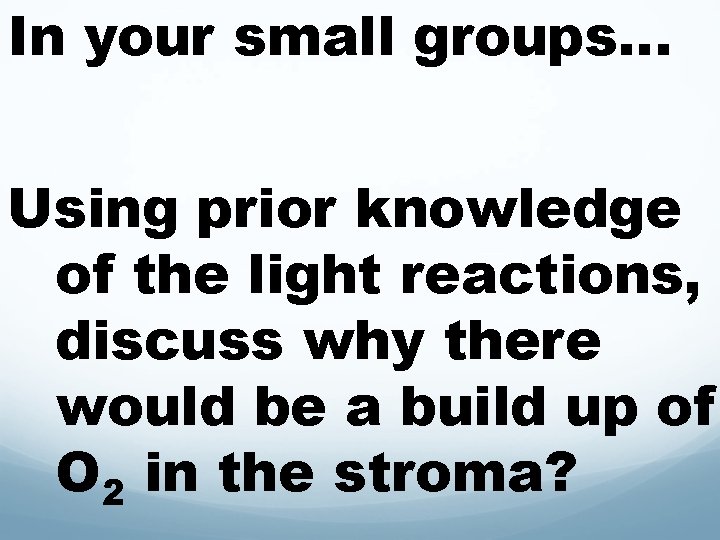 In your small groups…

Using prior knowledge of the light reactions, discuss why there would be a build up of $O_2$ in the stroma?